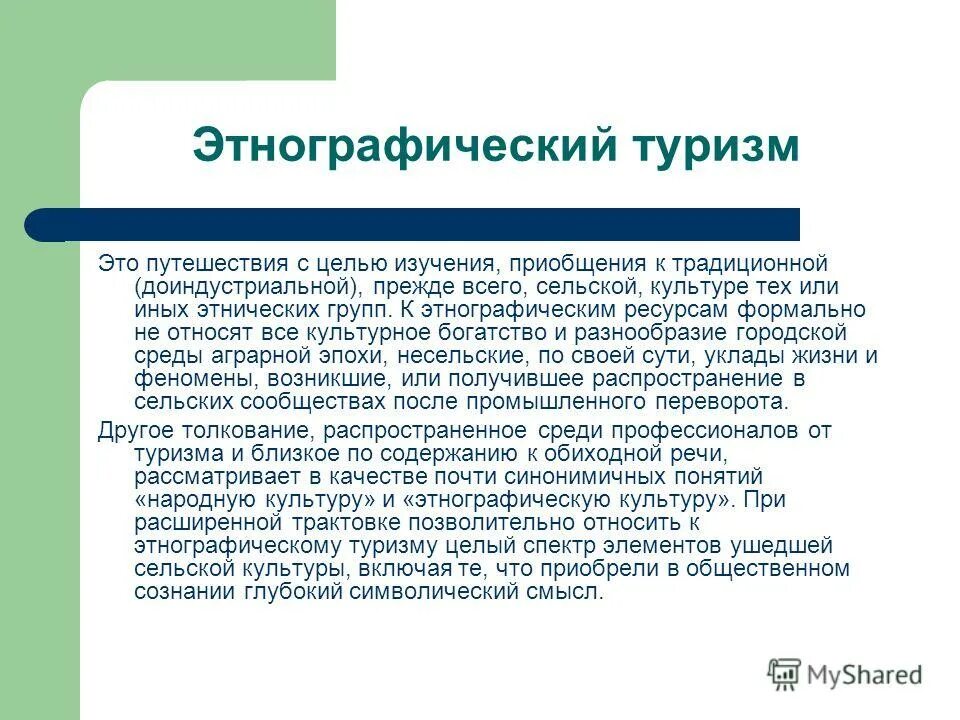 Этнографический туризм

Это путешествия с целью изучения, приобщения к традиционной (доиндустриальной), прежде всего, сельской, культуре тех или иных этнических групп. К этнографическим ресурсам формально не относят все культурное богатство и разнообразие городской среды аграрной эпохи, несельские, по своей сути, уклады жизни и феномены, возникшие, или получившее распространение в сельских сообществах после промышленного переворота.

Другое толкование, распространенное среди профессионалов от туризма и близкое по содержанию к обиходной речи, рассматривает в качестве почти синонимичных понятий «народную культуру» и «этнографическую культуру». При расширенной трактовке позволительно относить к этнографическому туризму целый спектр элементов ушедшей сельской культуры, включая те, что приобрели в общественном сознании глубокий символический смысл.

MyShared